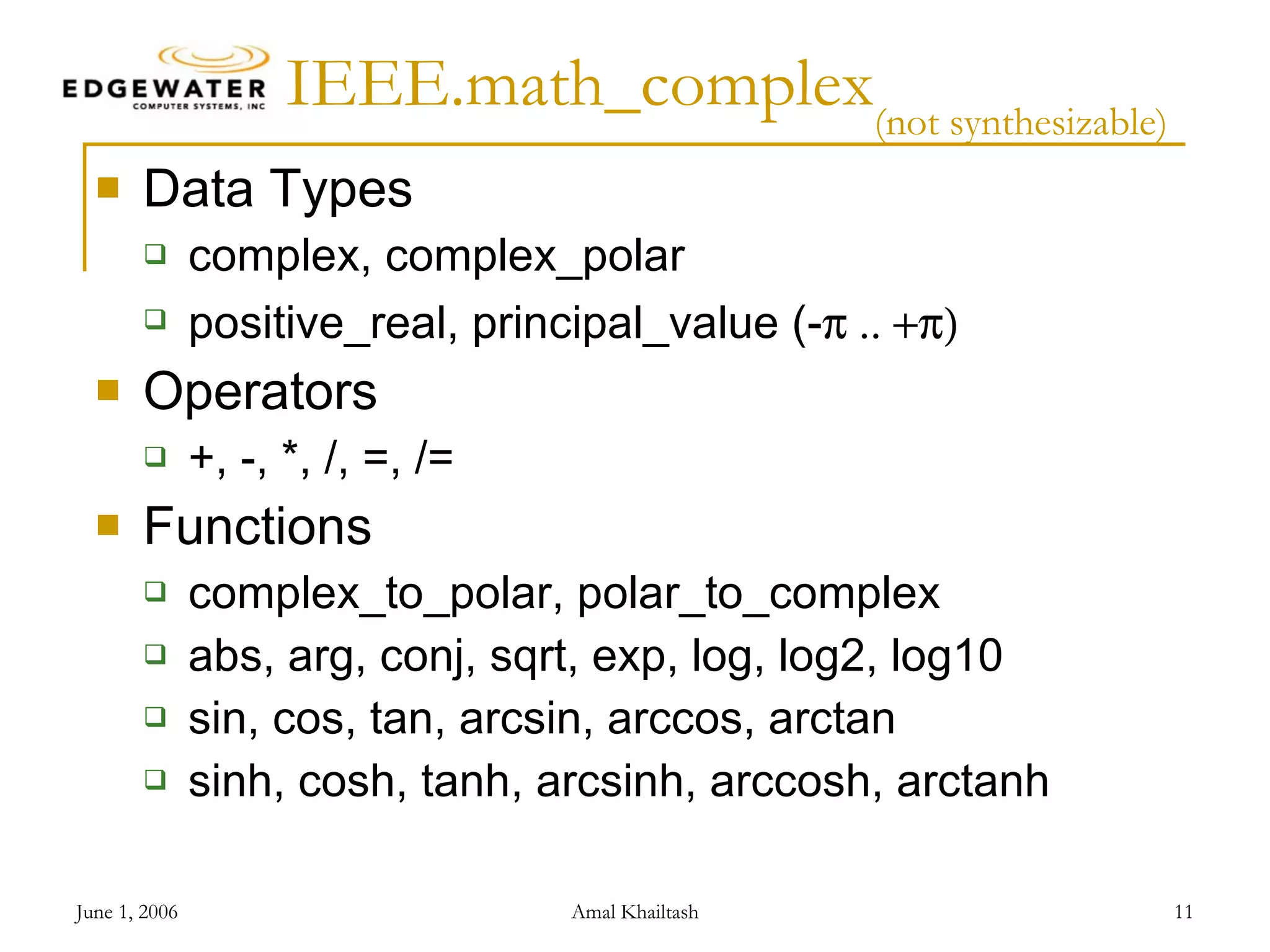 EDGEWATER
COMPUTER SYSTEMS, INC

IEEE.math_complex (not synthesizable)

Data Types
complex, complex_polar
positive_real, principal_value (-π .. +π)

Operators
+, -, *, /, =, /=

Functions
complex_to_polar, polar_to_complex
abs, arg, conj, sqrt, exp, log, log2, log10
sin, cos, tan, arcsin, arccos, arctan
sinh, cosh, tanh, arcsinh, arccosh, arctanh

June 1, 2006
Amal Khailtash
11